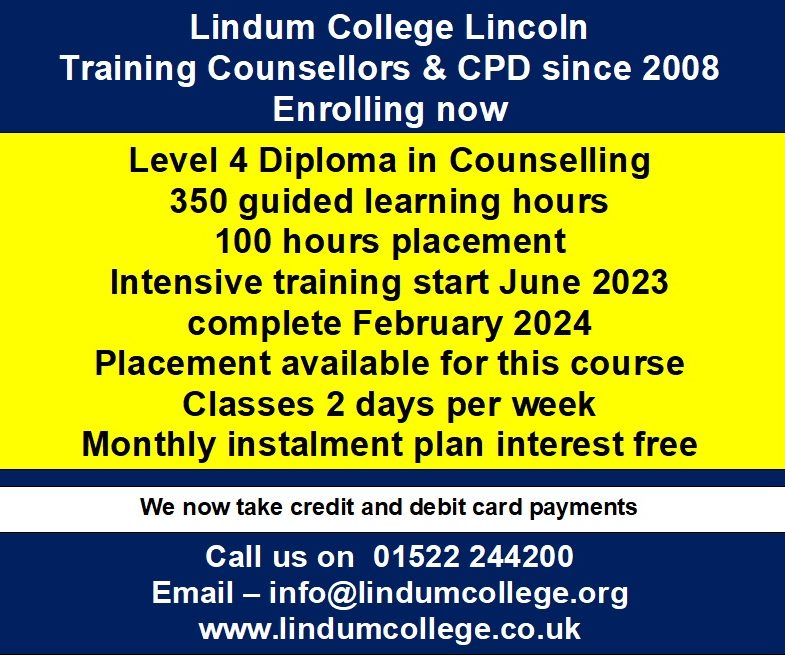 Lindum College Lincoln
Training Counsellors & CPD since 2008
Enrolling now

Level 4 Diploma in Counselling
350 guided learning hours
100 hours placement
Intensive training start June 2023
complete February 2024
Placement available for this course
Classes 2 days per week
Monthly instalment plan interest free

We now take credit and debit card payments

Call us on 01522 244200
Email – info@lindumcollege.org
www.lindumcollege.co.uk